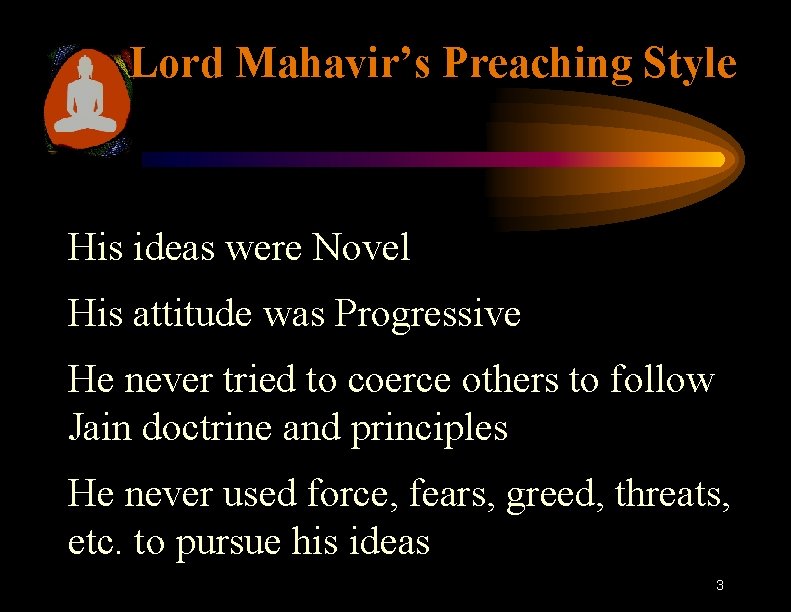 Lord Mahavir's Preaching Style

His ideas were Novel

His attitude was Progressive

He never tried to coerce others to follow Jain doctrine and principles

He never used force, fears, greed, threats, etc. to pursue his ideas

3